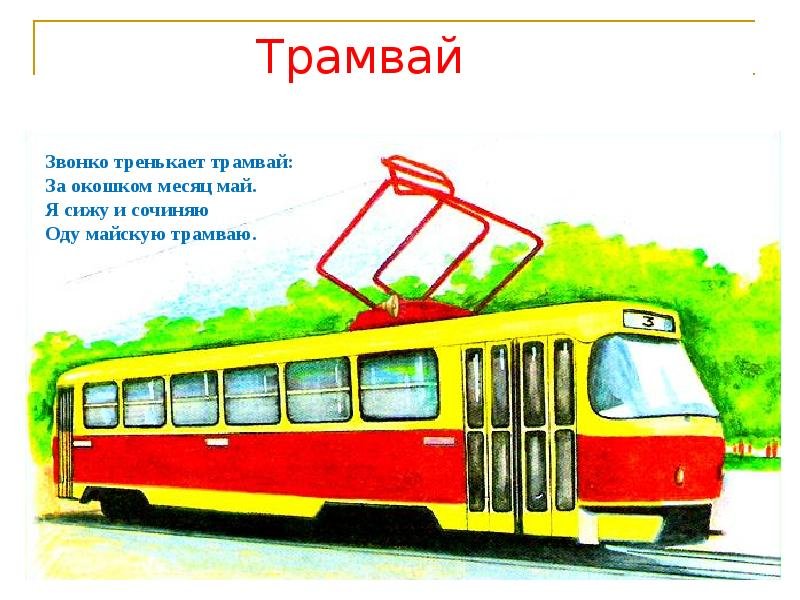 Трамвай

Звонко тренькает трамвай:
За окошком месяц май.
Я сижу и сочиняю
Оду майскую трамваю.

3